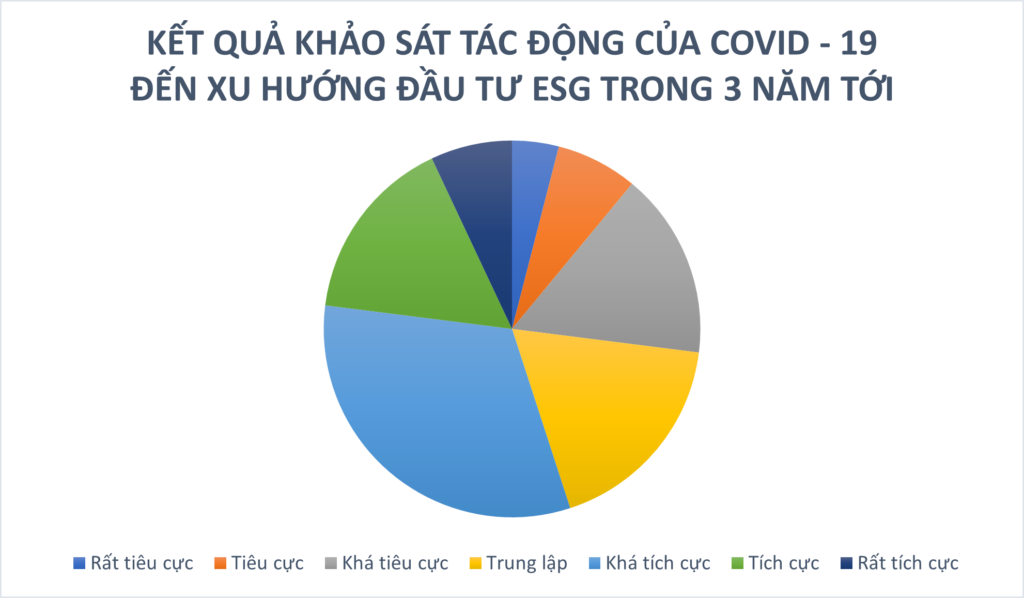 KẾT QUẢ KHẢO SÁT TÁC ĐỘNG CỦA COVID - 19 ĐẾN XU HƯỚNG ĐẦU TƯ ESG TRONG 3 NĂM TỚI

Rất tiêu cực
Tiêu cực
Khá tiêu cực
Trung lập
Khá tích cực
Tích cực
Rất tích cực